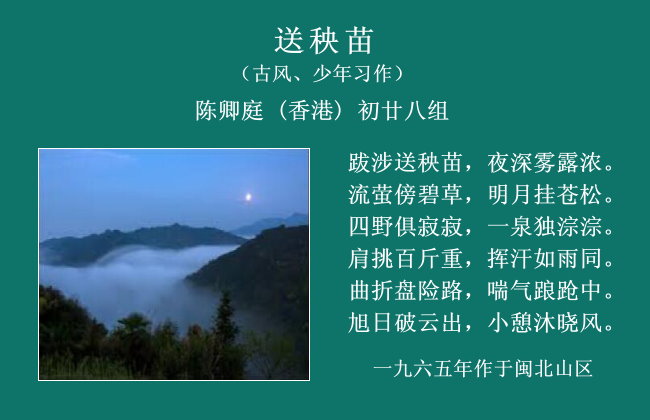 送秧苗
（古风、少年习作）
陈卿庭（香港）初廿八组

跋涉送秧苗，夜深雾露浓。
流萤傍碧草，明月挂苍松。
四野俱寂寂，一泉独淙淙。
肩挑百斤重，挥汗如雨同。
曲折盘险路，喘气踉跄中。
旭日破云出，小憩沐晓风。

一九六五年作于闽北山区